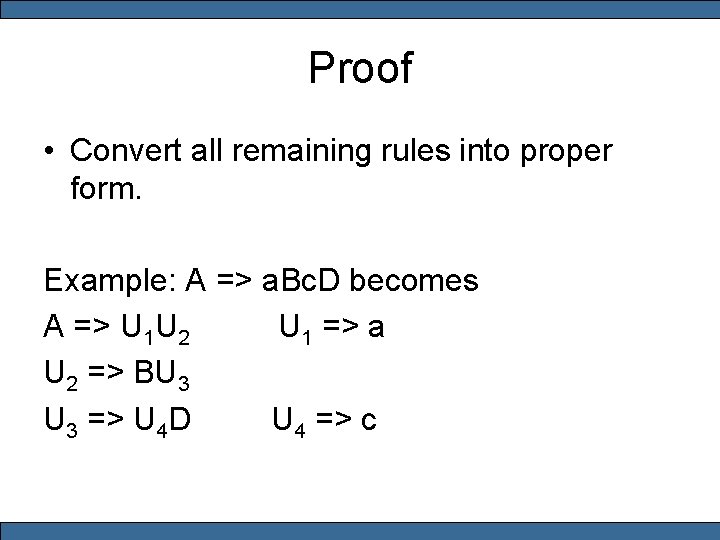 Proof

• Convert all remaining rules into proper form.

Example: A => aBcD becomes

A => $U_1U_2$ $U_1$ => a

$U_2$ => $BU_3$

$U_3$ => $U_4D$ $U_4$ => c